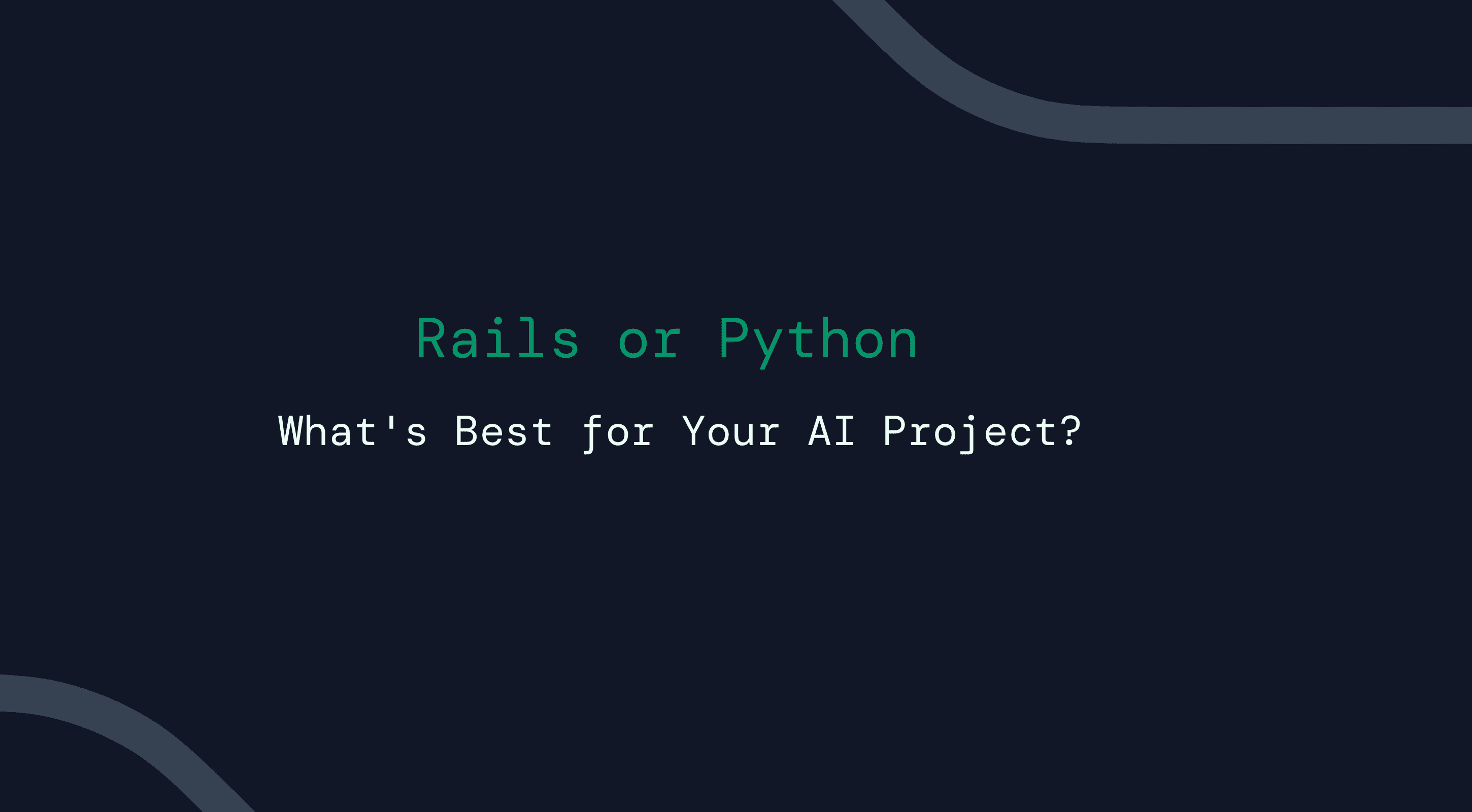 Rails or Python

What's Best for Your AI Project?